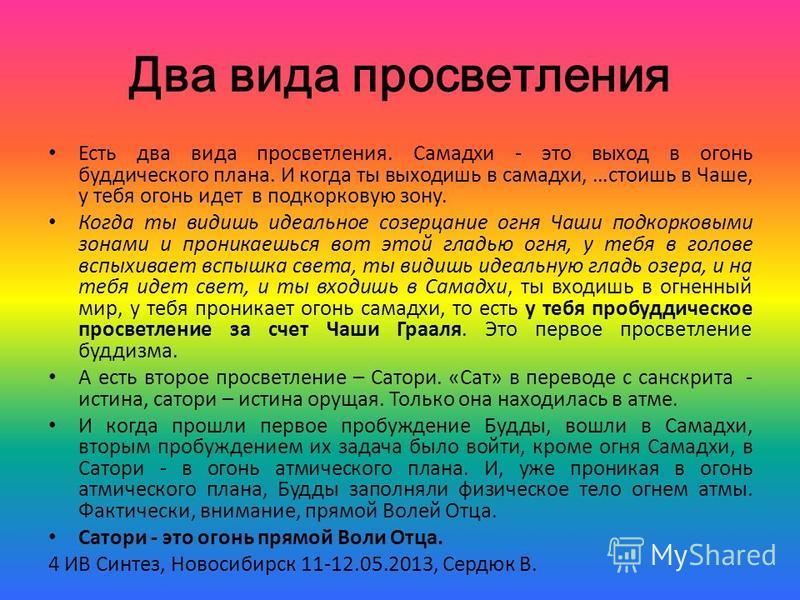 Два вида просветления

• Есть два вида просветления. Самадхи - это выход в огонь буддического плана. И когда ты выходишь в самадхи, …стоишь в Чаше, у тебя огонь идет в подкорковую зону.

• Когда ты видишь идеальное созерцание огня Чаши подкорковыми зонами и проникаешься вот этой гладью огня, у тебя в голове вспыхивает вспышка света, ты видишь идеальную гладь озера, и на тебя идет свет, и ты входишь в Самадхи, ты входишь в огненный мир, у тебя проникает огонь самадхи, то есть у тебя пробуддическое просветление за счет Чаши Грааля. Это первое просветление буддизма.

• А есть второе просветление – Сатори. «Сат» в переводе с санскрита - истина, сатори – истина орущая. Только она находилась в атме.

• И когда прошли первое пробуждение Будды, вошли в Самадхи, вторым пробуждением их задача было войти, кроме огня Самадхи, в Сатори - в огонь атмического плана. И, уже проникая в огонь атмического плана, Будды заполняли физическое тело огнем атмы. Фактически, внимание, прямой Волей Отца.

• Сатори - это огонь прямой Воли Отца.

4 ИВ Синтез, Новосибирск 11-12.05.2013, Сердюк В.

MyShared